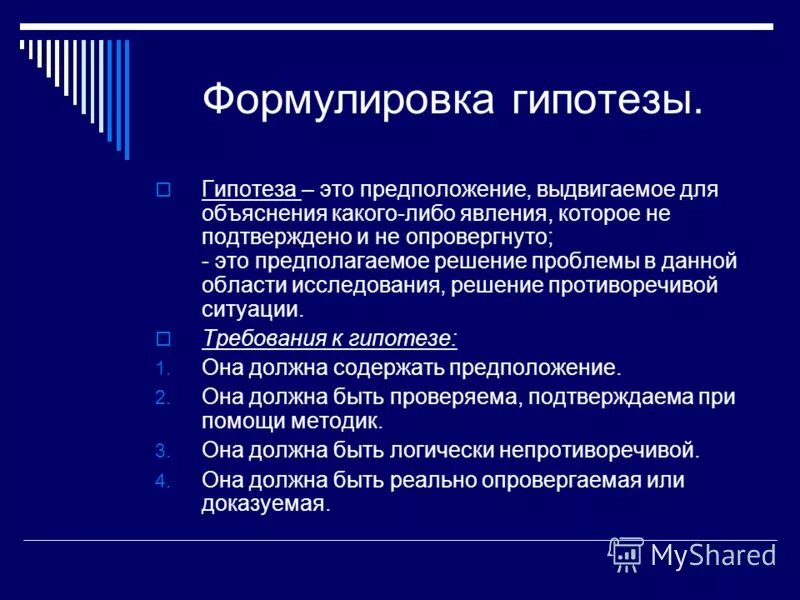 Формулировка гипотезы.

Гипотеза – это предположение, выдвигаемое для объяснения какого-либо явления, которое не подтверждено и не опровергнуто;
- это предполагаемое решение проблемы в данной области исследования, решение противоречивой ситуации.

Требования к гипотезе:

1. Она должна содержать предположение.
2. Она должна быть проверяема, подтверждаема при помощи методик.
3. Она должна быть логически непротиворечивой.
4. Она должна быть реально опровергаемая или доказуемая.

MyShared